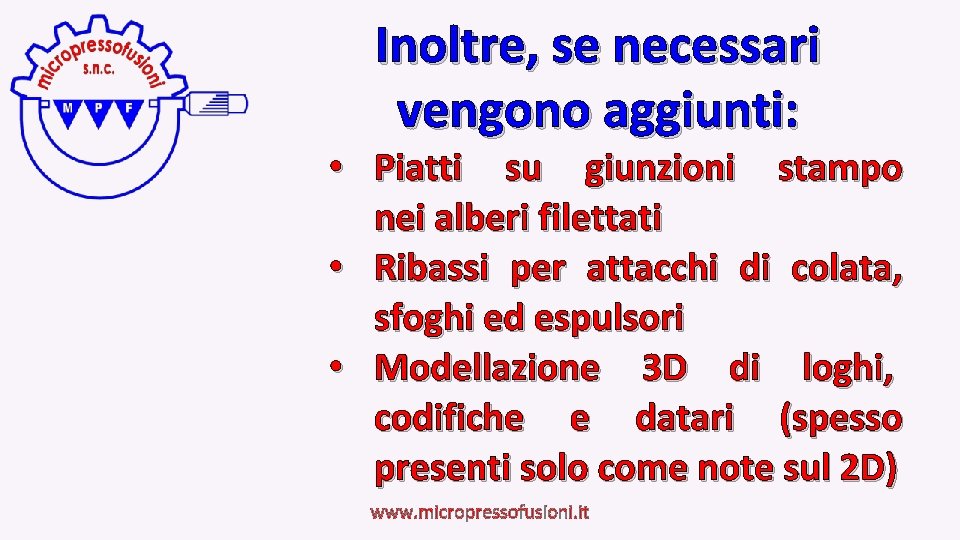 micropressofusioni
s.n.c.
M P F

Inoltre, se necessari vengono aggiunti:

• Piatti su giunzioni stampo nei alberi filettati
• Ribassi per attacchi di colata, sfoghi ed espulsori
• Modellazione 3D di loghi, codifiche e datari (spesso presenti solo come note sul 2D)

www.micropressofusioni.it